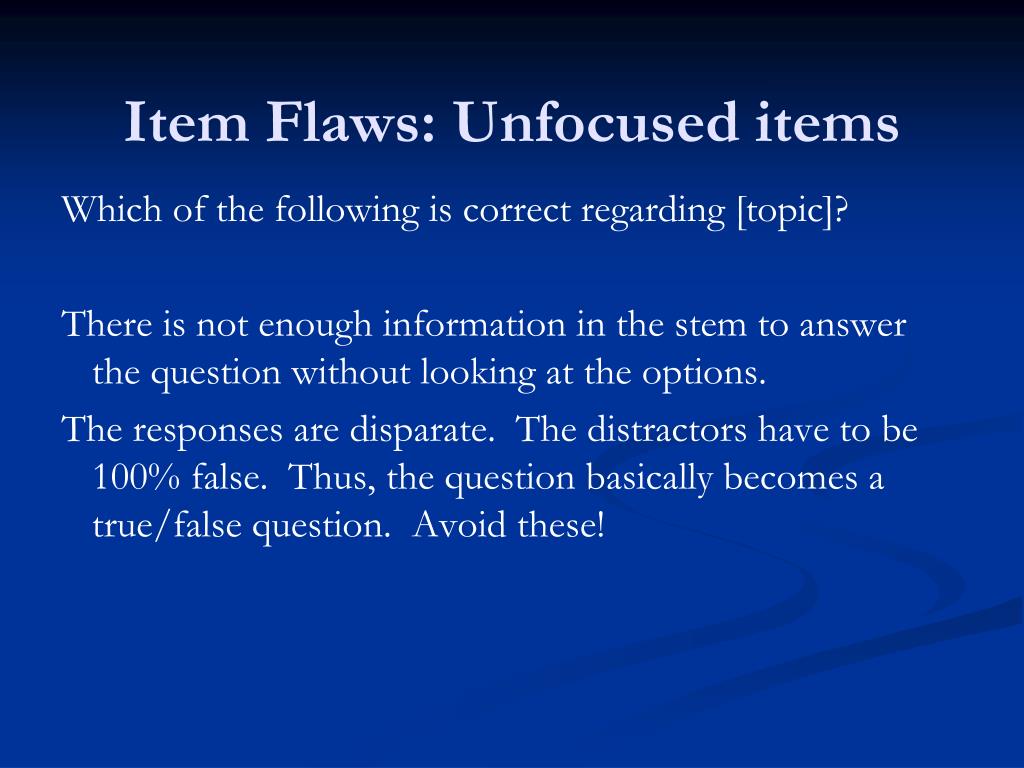 Item Flaws: Unfocused items

Which of the following is correct regarding [topic]?

There is not enough information in the stem to answer the question without looking at the options.

The responses are disparate. The distractors have to be 100% false. Thus, the question basically becomes a true/false question. Avoid these!